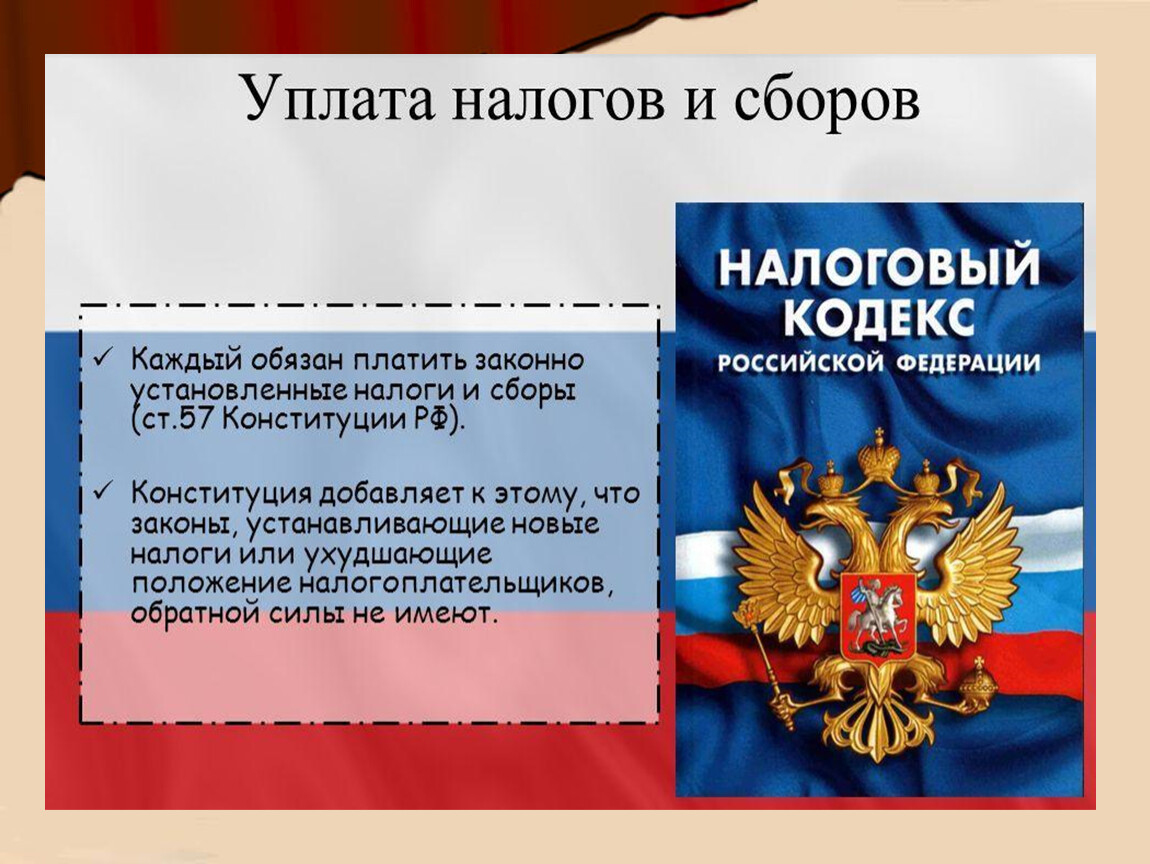 Уплата налогов и сборов

✓ Каждый обязан платить законно установленные налоги и сборы (ст.57 Конституции РФ).

✓ Конституция добавляет к этому, что законы, устанавливающие новые налоги или ухудшающие положение налогоплательщиков, обратной силы не имеют.

НАЛОГОВЫЙ КОДЕКС РОССИЙСКОЙ ФЕДЕРАЦИИ